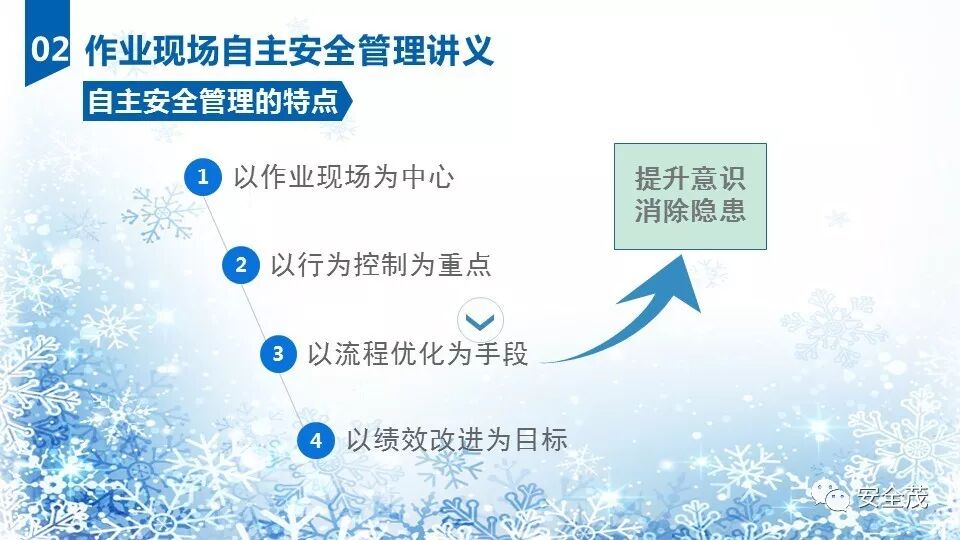 02 作业现场自主安全管理讲义

自主安全管理的特点

1 以作业现场为中心

2 以行为控制为重点

3 以流程优化为手段

4 以绩效改进为目标

提升意识
消除隐患

安全茂